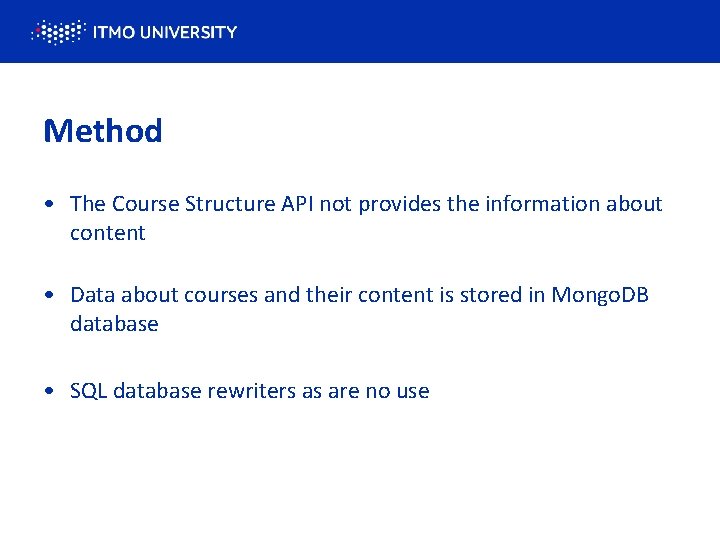 ITMO UNIVERSITY

Method

• The Course Structure API not provides the information about content

• Data about courses and their content is stored in MongoDB database

• SQL database rewriters as are no use